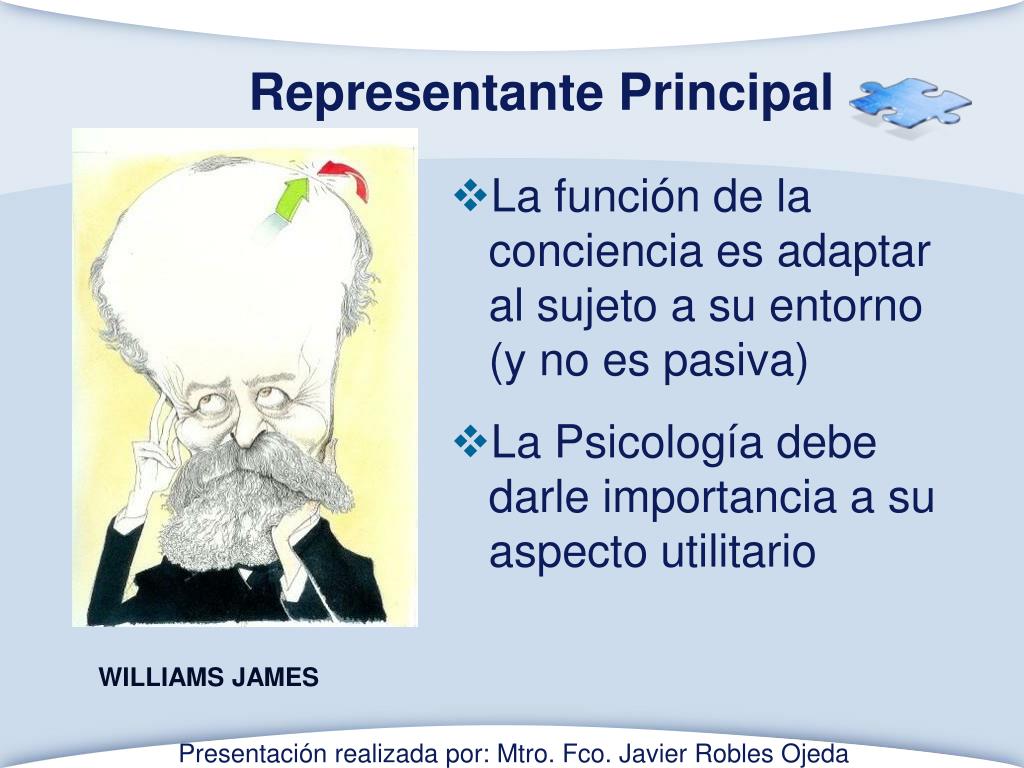 Representante Principal

❖La función de la conciencia es adaptar al sujeto a su entorno (y no es pasiva)

❖La Psicología debe darle importancia a su aspecto utilitario

WILLIAMS JAMES

Presentación realizada por: Mtro. Fco. Javier Robles Ojeda